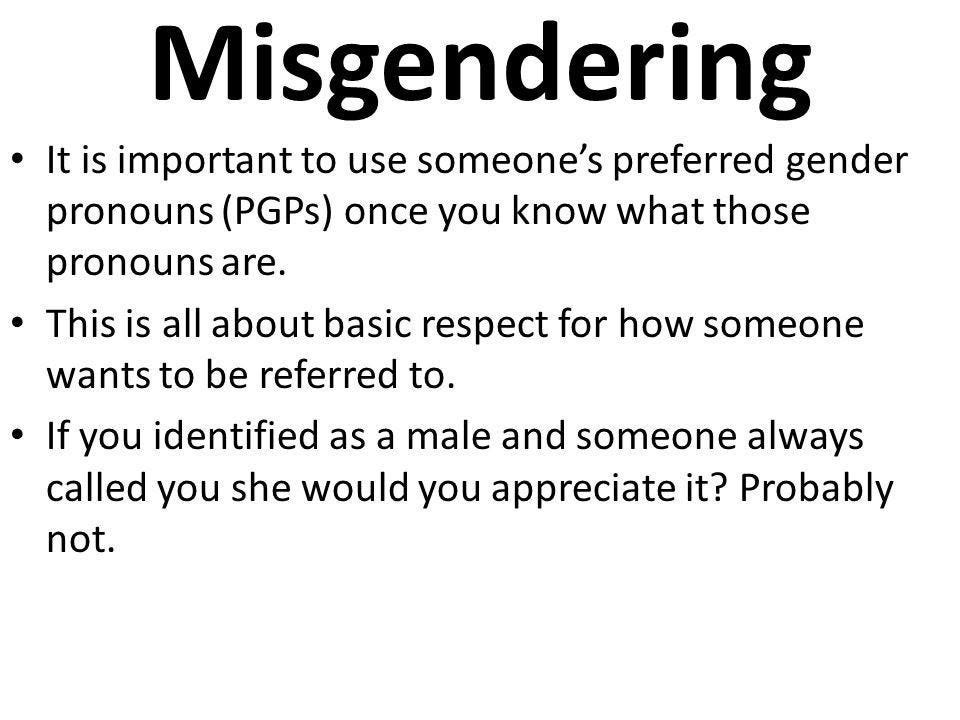 Misgendering

• It is important to use someone's preferred gender pronouns (PGPs) once you know what those pronouns are.

• This is all about basic respect for how someone wants to be referred to.

• If you identified as a male and someone always called you she would you appreciate it? Probably not.